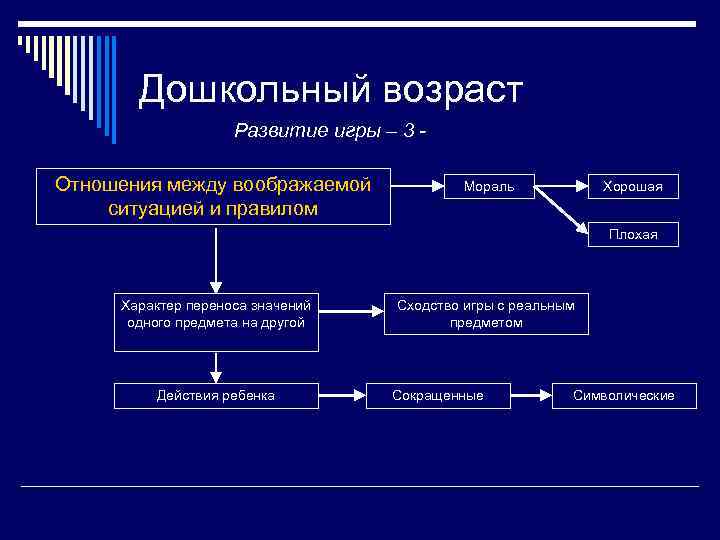 Дошкольный возраст

Развитие игры – 3 -

Отношения между воображаемой ситуацией и правилом

Мораль

Хорошая

Плохая

Характер переноса значений одного предмета на другой

Сходство игры с реальным предметом

Действия ребенка

Сокращенные

Символические